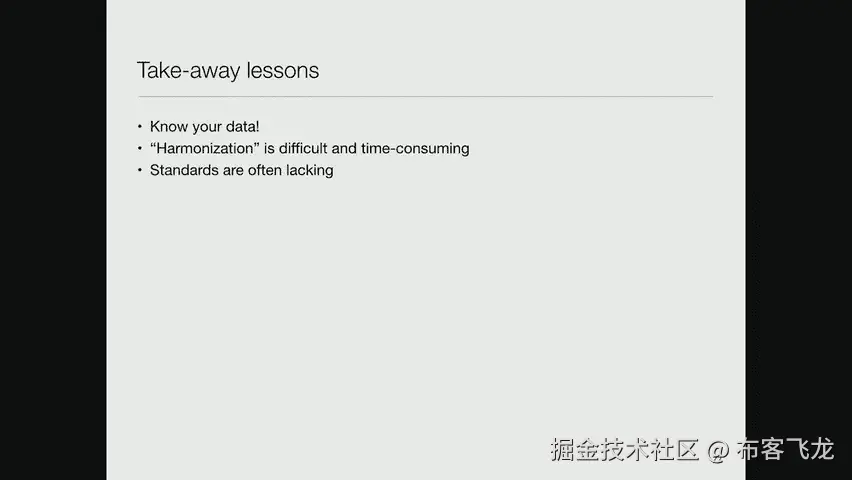 Take-away lessons

• Know your data!
• “Harmonization” is difficult and time-consuming
• Standards are often lacking

掘金技术社区 @ 布客飞龙